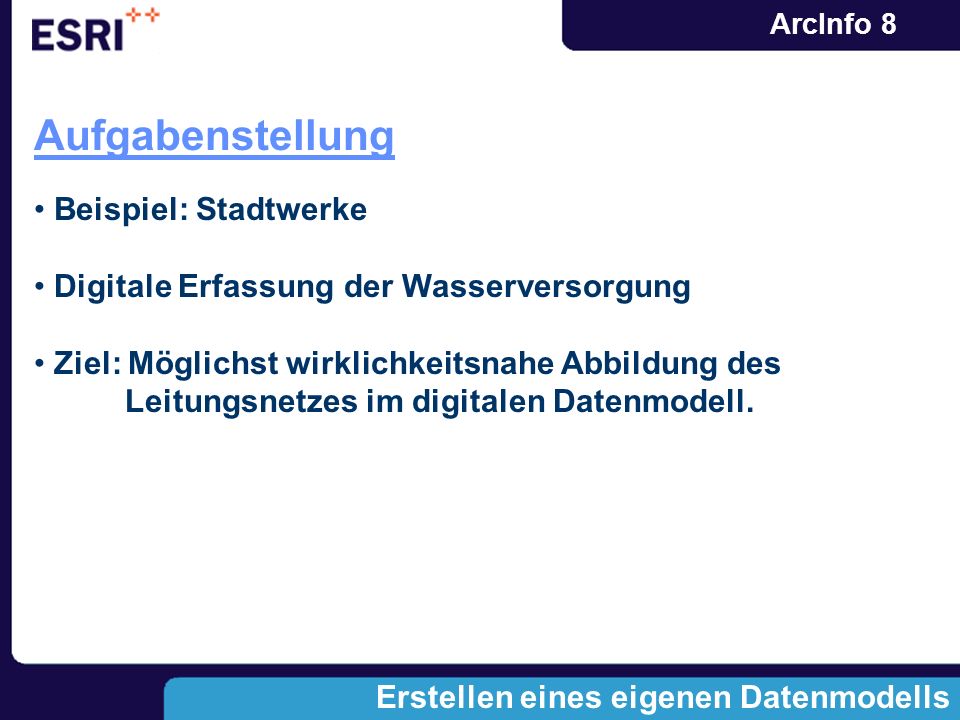 ESRI

ArcInfo 8

Aufgabenstellung

• Beispiel: Stadtwerke

• Digitale Erfassung der Wasserversorgung

• Ziel: Möglichst wirklichkeitsnahe Abbildung des Leitungsnetzes im digitalen Datenmodell.

Erstellen eines eigenen Datenmodells